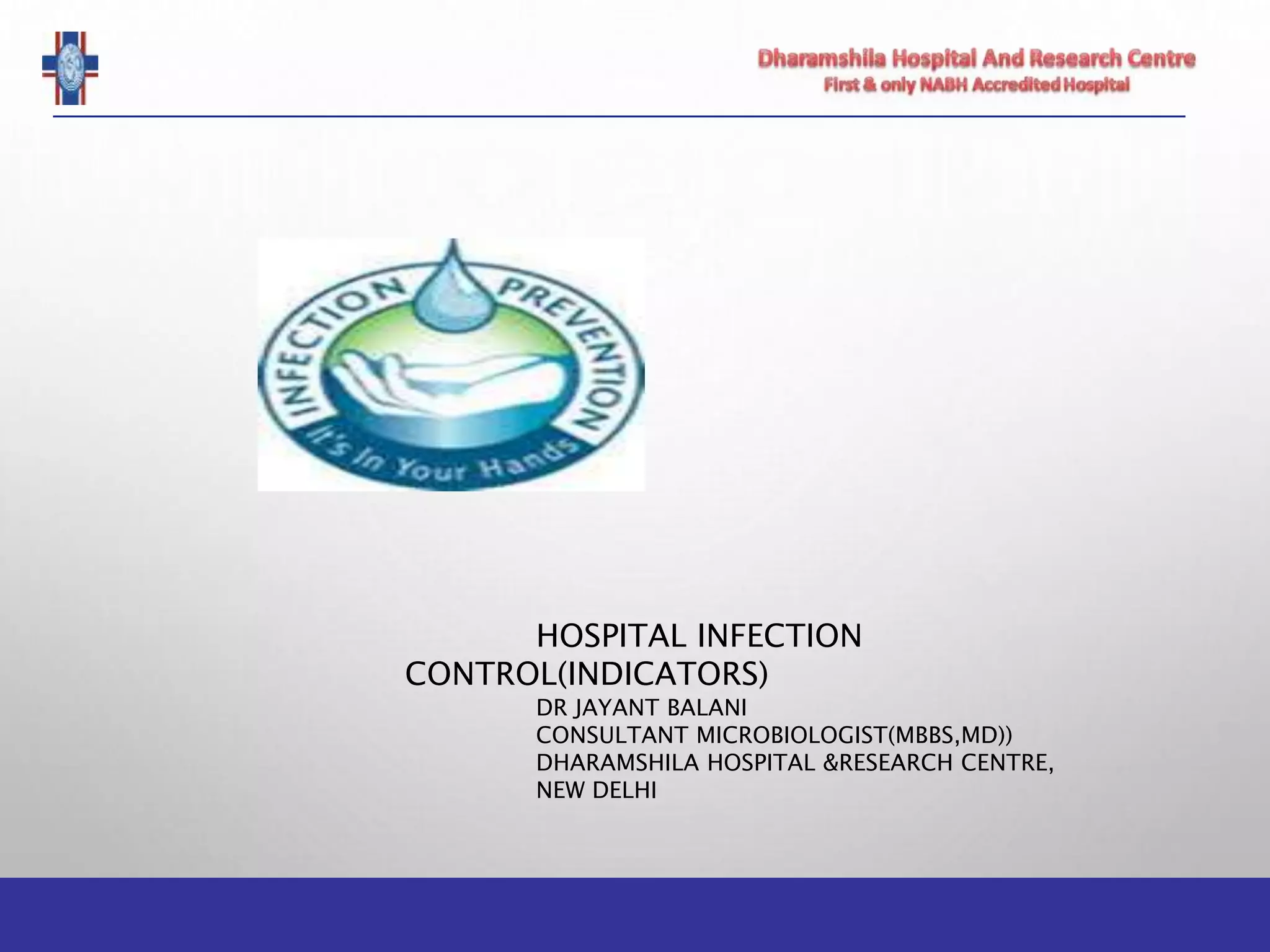 Dharamshila Hospital And Research Centre
First & only NABH Accredited Hospital

INFECTION PREVENTION
It's In Your Hands

HOSPITAL INFECTION CONTROL(INDICATORS)
DR JAYANT BALANI
CONSULTANT MICROBIOLOGIST(MBBS,MD))
DHARAMSHILA HOSPITAL &RESEARCH CENTRE,
NEW DELHI